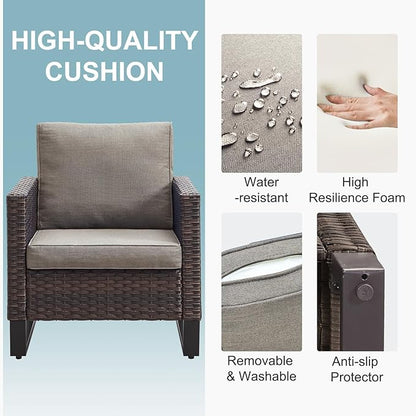 HIGH-QUALITY CUSHION

Water -resistant

High Resilience Foam

Removable & Washable

Anti-slip Protector